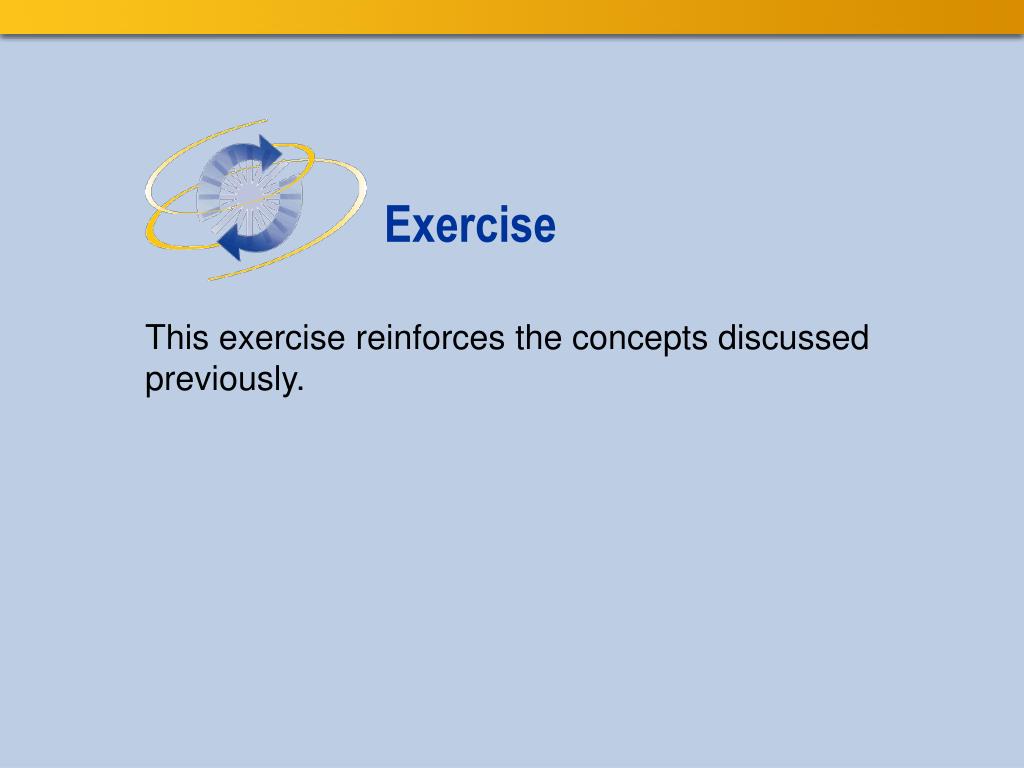 Exercise

This exercise reinforces the concepts discussed previously.